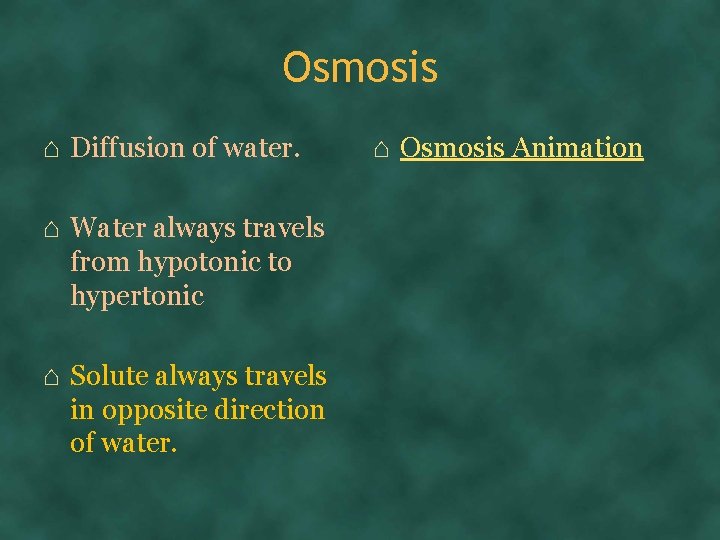 Osmosis

⌂ Diffusion of water.

⌂ Water always travels from hypotonic to hypertonic

⌂ Solute always travels in opposite direction of water.

⌂ Osmosis Animation